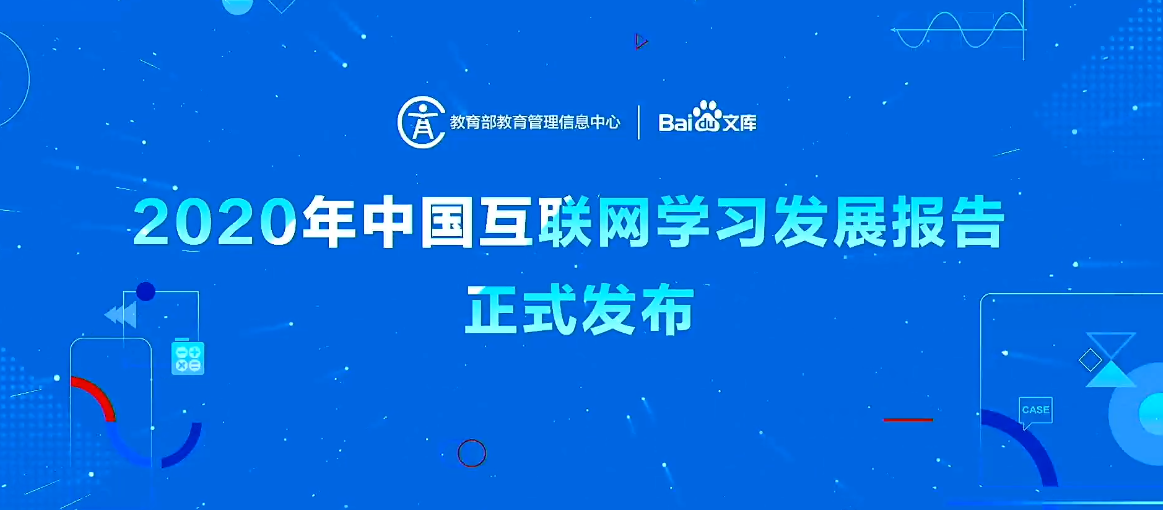 教育部教育管理信息中心 | Bai du 文库

2020年中国互联网学习发展报告
正式发布

CASE